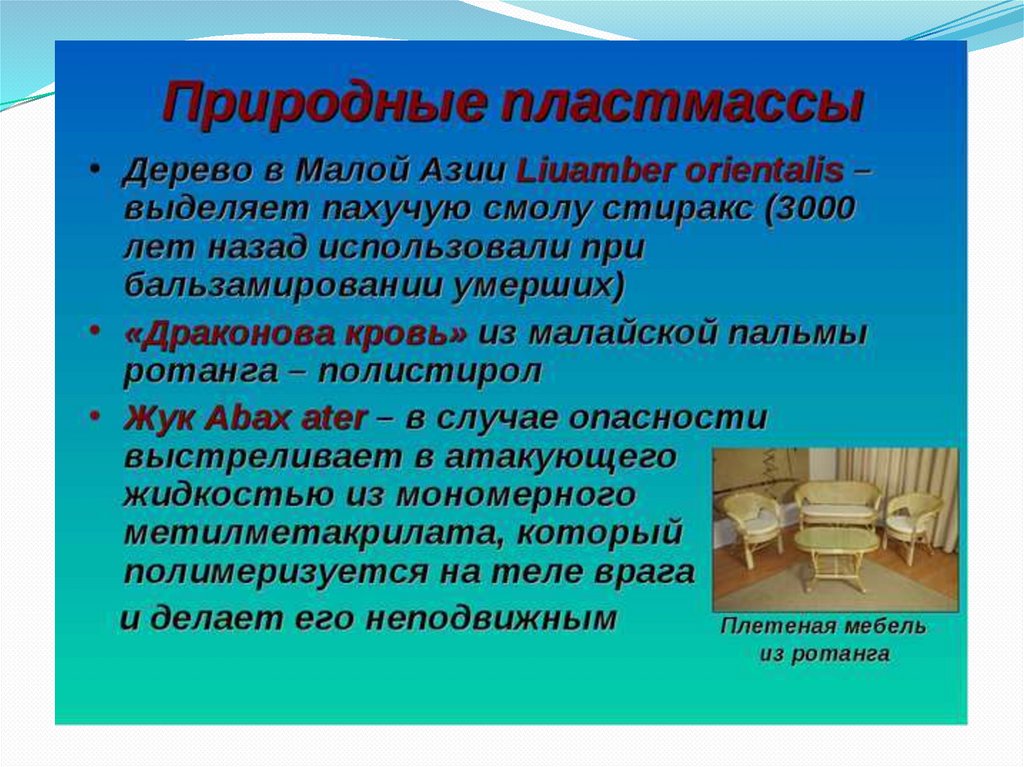 Природные пластмассы

• Дерево в Малой Азии Liuamber orientalis – выделяет пахучую смолу стиракс (3000 лет назад использовали при бальзамировании умерших)

• «Драконова кровь» из малайской пальмы ротанга – полистирол

• Жук Abax ater – в случае опасности выстреливает в атакующего жидкостью из мономерного метилметакрилата, который полимеризуется на теле врага и делает его неподвижным

Плетеная мебель из ротанга